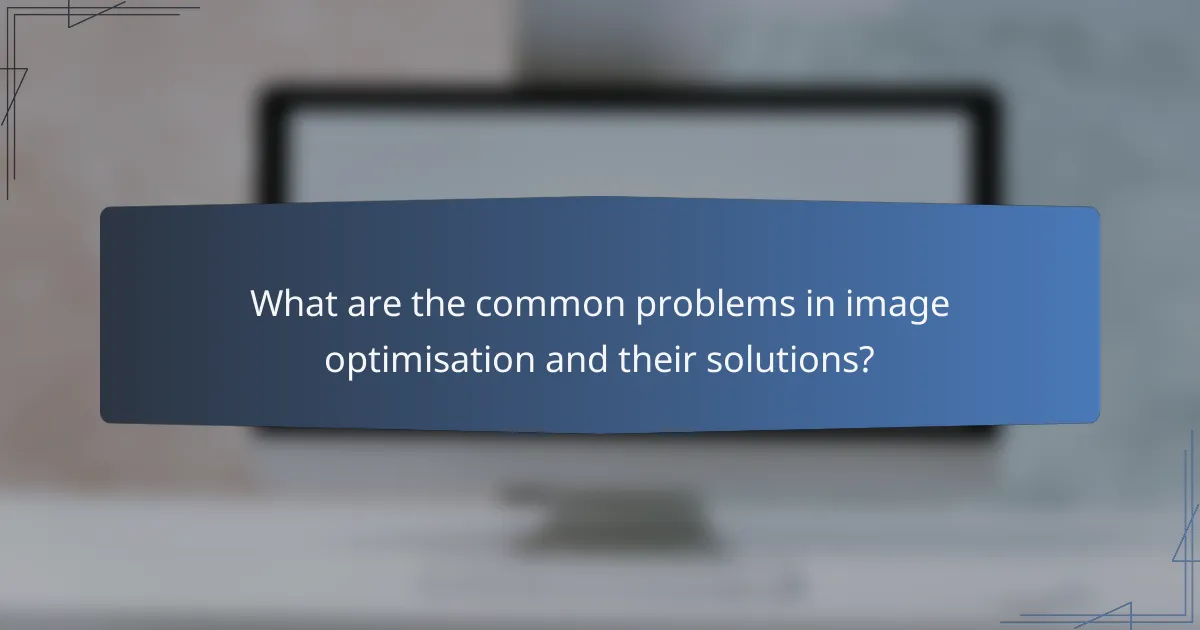 What are the common problems in image optimisation and their solutions?